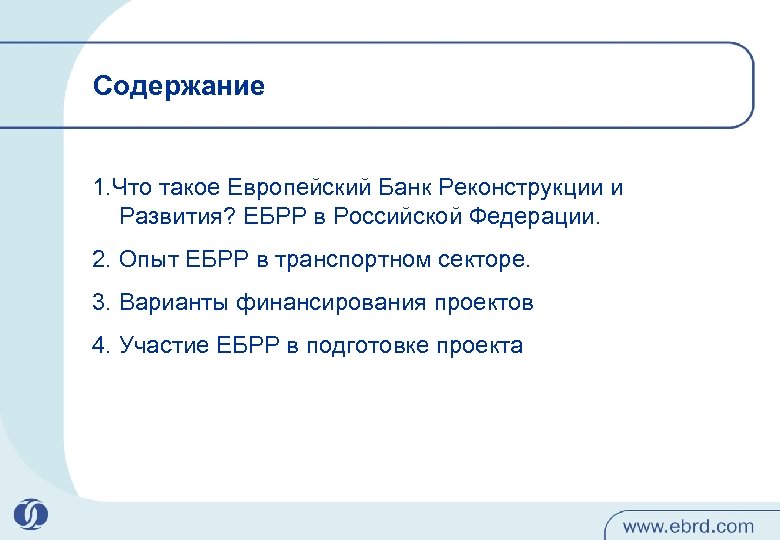 Содержание

1.Что такое Европейский Банк Реконструкции и Развития? ЕБРР в Российской Федерации.

2. Опыт ЕБРР в транспортном секторе.

3. Варианты финансирования проектов

4. Участие ЕБРР в подготовке проекта

www.ebrd.com